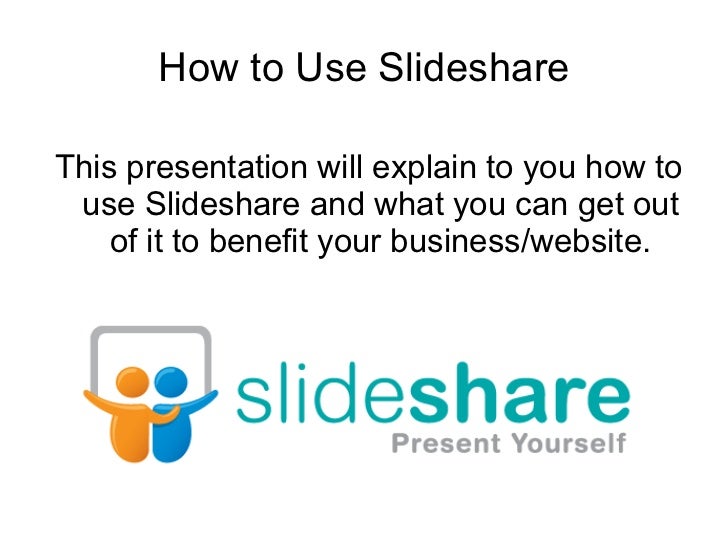 How to Use Slideshare

This presentation will explain to you how to use Slideshare and what you can get out of it to benefit your business/website.

slideshare
Present Yourself